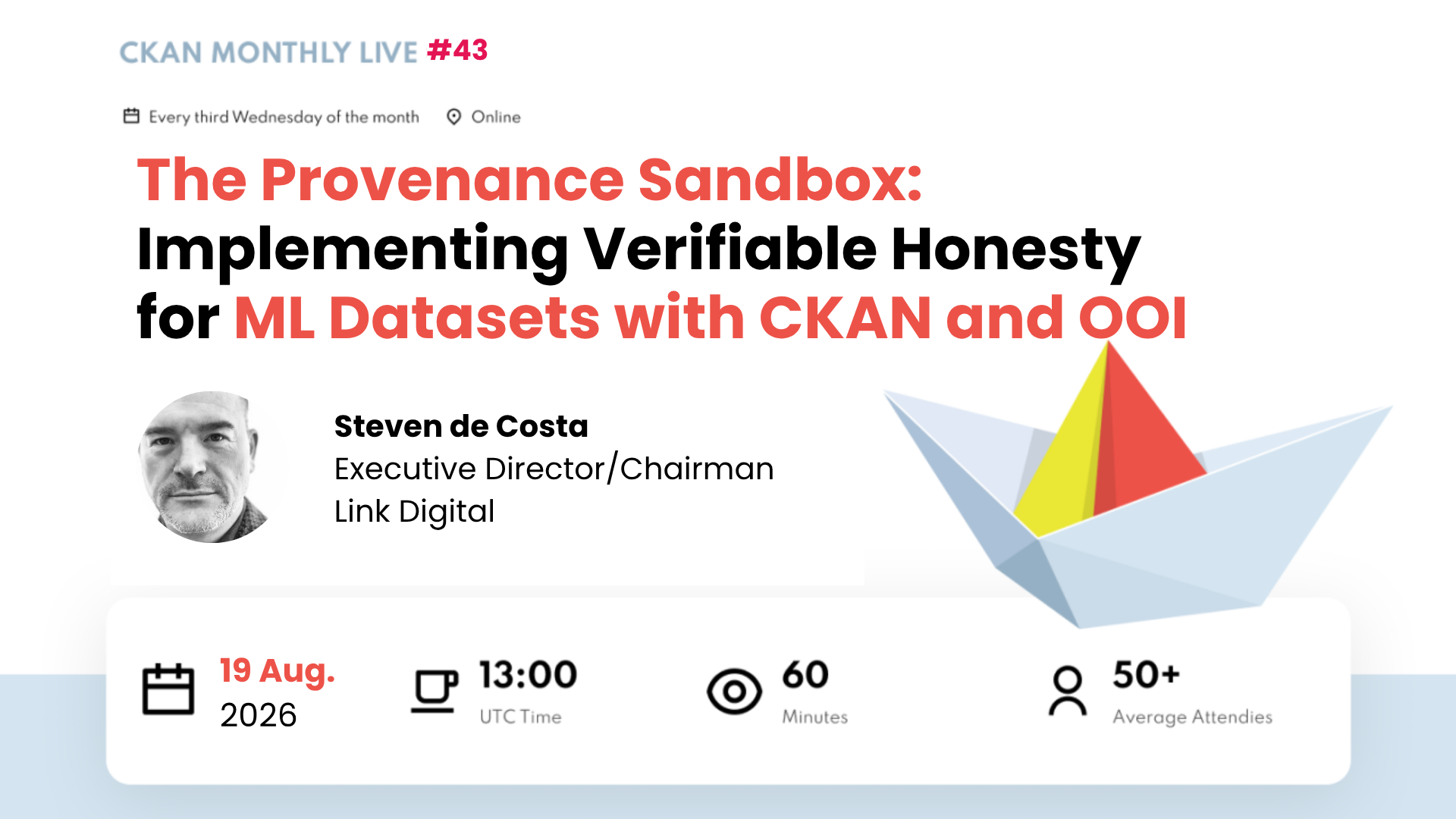 CKAN MONTHLY LIVE #43

Every third Wednesday of the month Online

The Provenance Sandbox: Implementing Verifiable Honesty for ML Datasets with CKAN and OOI

Steven de Costa
Executive Director/Chairman
Link Digital

19 Aug. 2026

13:00
UTC Time

60
Minutes

50+
Average Attendies